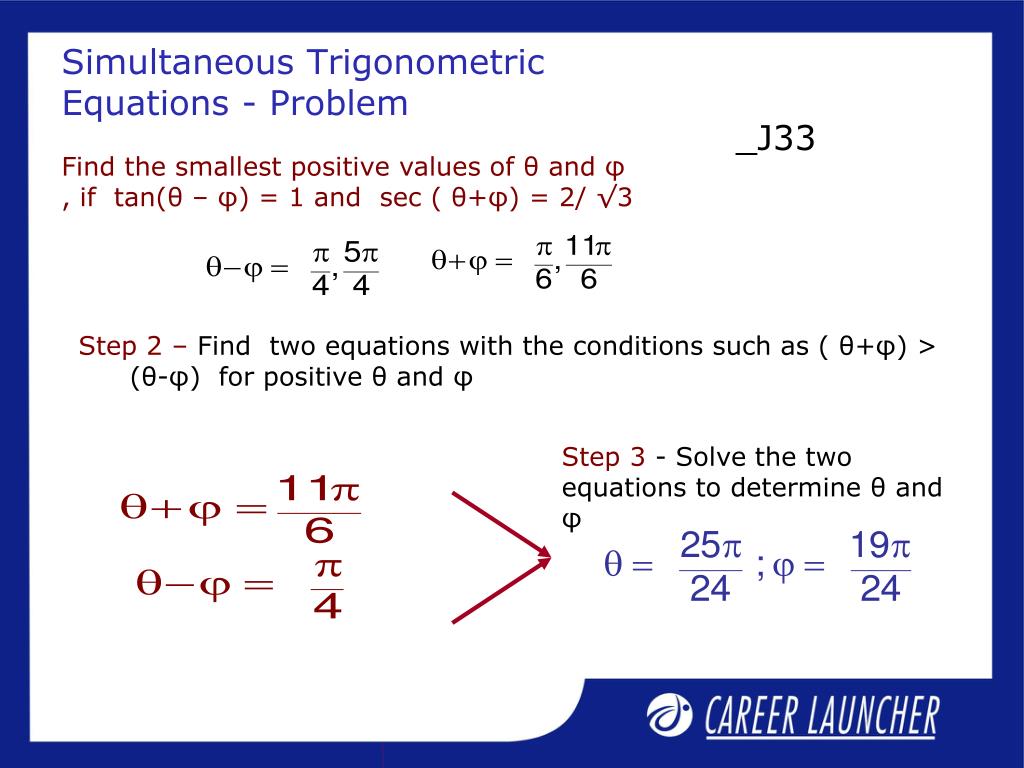 Simultaneous Trigonometric Equations - Problem

_J33

Find the smallest positive values of θ and φ , if tan(θ – φ) = 1 and sec ( θ+φ) = 2/ √3

$\theta - \varphi = \frac{\pi}{4}, \frac{5\pi}{4}$ $\theta + \varphi = \frac{\pi}{6}, \frac{11\pi}{6}$

Step 2 – Find two equations with the conditions such as ( θ+φ) > (θ-φ) for positive θ and φ

$\theta + \varphi = \frac{11\pi}{6}$
$\theta - \varphi = \frac{\pi}{4}$

Step 3 - Solve the two equations to determine θ and φ

$\theta = \frac{25\pi}{24} ; \varphi = \frac{19\pi}{24}$

CAREER LAUNCHER